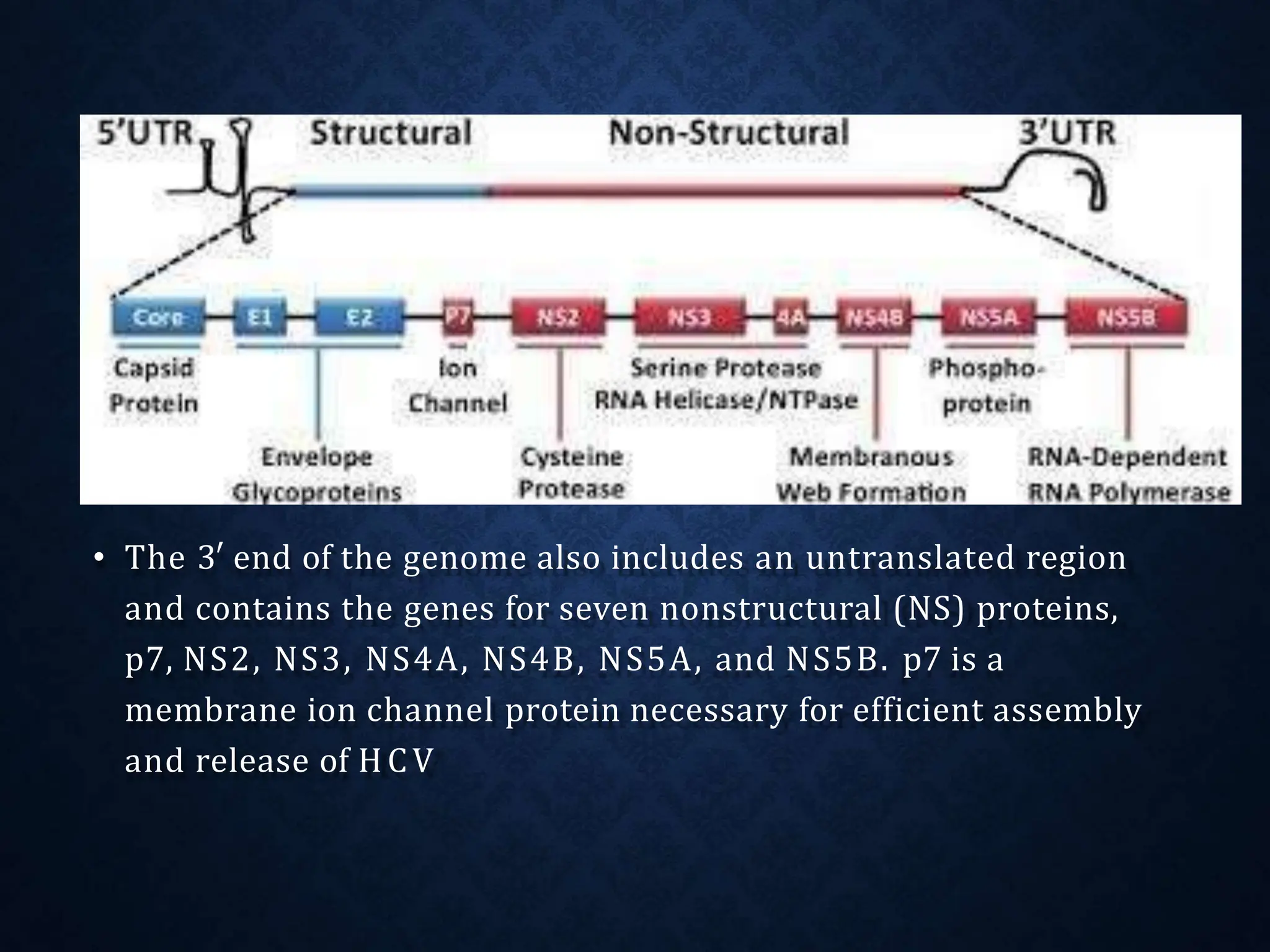 5'UTR Structural Non-Structural 3'UTR

Core E1 E2 P7 NS2 NS3 4A NS4B NS5A NS5B

Capsid Protein

Envelope Glycoproteins

Ion Channel

Cysteine Protease

Serine Protease RNA Helicase/NTPase

Membranous Web Formation

Phospho-protein

RNA-Dependent RNA Polymerase

• The 3′ end of the genome also includes an untranslated region and contains the genes for seven nonstructural (NS) proteins, p7, NS2, NS3, NS4A, NS4B, NS5A, and NS5B. p7 is a membrane ion channel protein necessary for efficient assembly and release of HCV